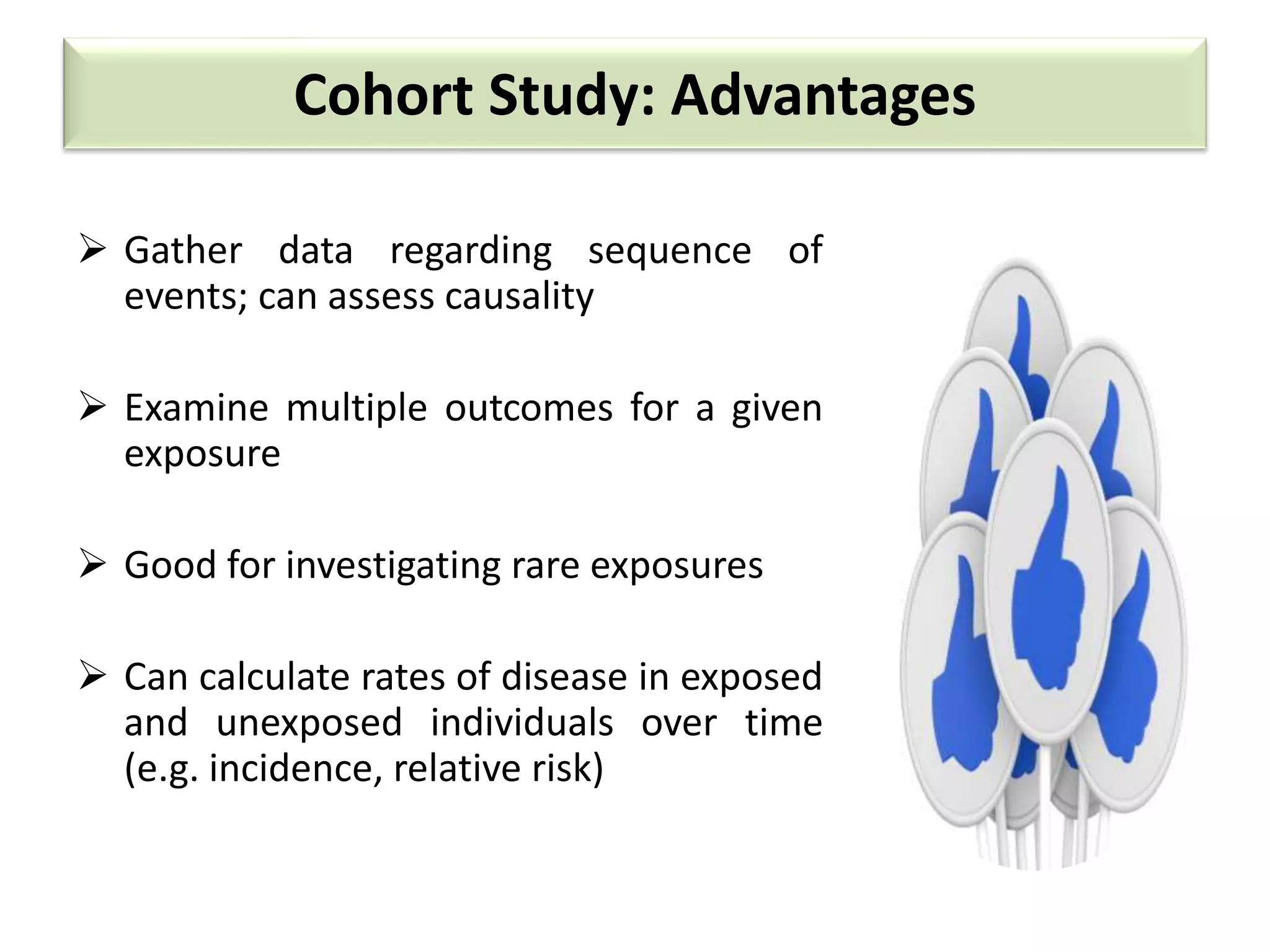 Cohort Study: Advantages

➢ Gather data regarding sequence of events; can assess causality

➢ Examine multiple outcomes for a given exposure

➢ Good for investigating rare exposures

➢ Can calculate rates of disease in exposed and unexposed individuals over time (e.g. incidence, relative risk)